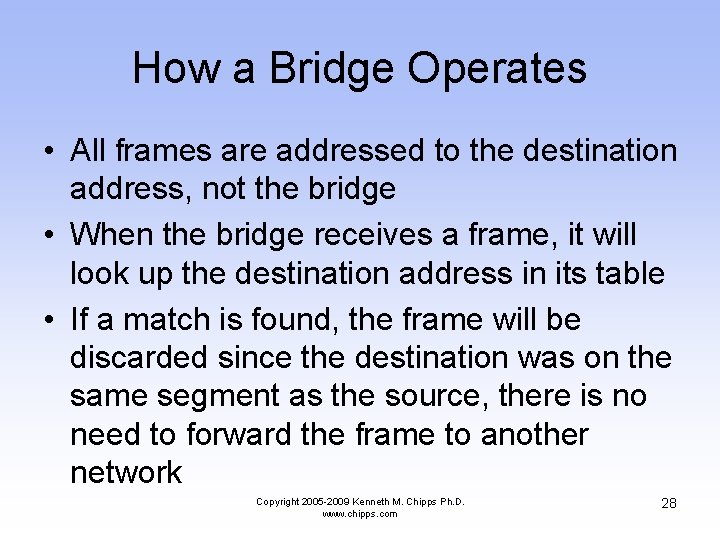 How a Bridge Operates

• All frames are addressed to the destination address, not the bridge
• When the bridge receives a frame, it will look up the destination address in its table
• If a match is found, the frame will be discarded since the destination was on the same segment as the source, there is no need to forward the frame to another network

Copyright 2005-2009 Kenneth M. Chipps Ph.D.
www.chipps.com

28